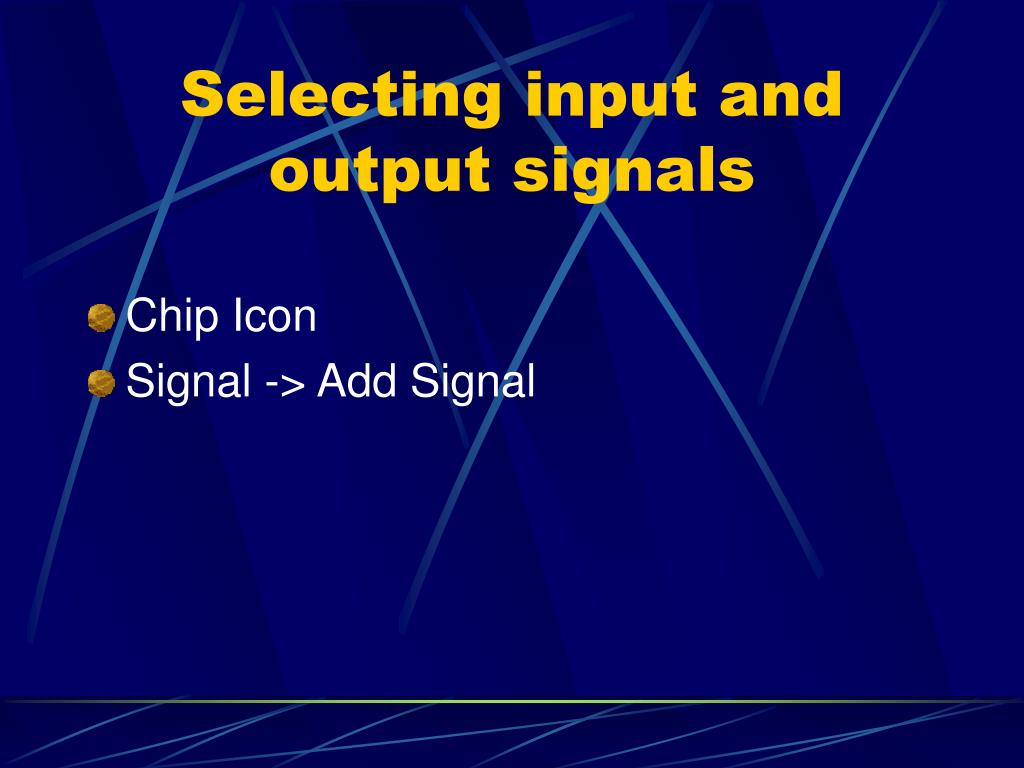 Selecting input and output signals

Chip Icon
Signal -> Add Signal